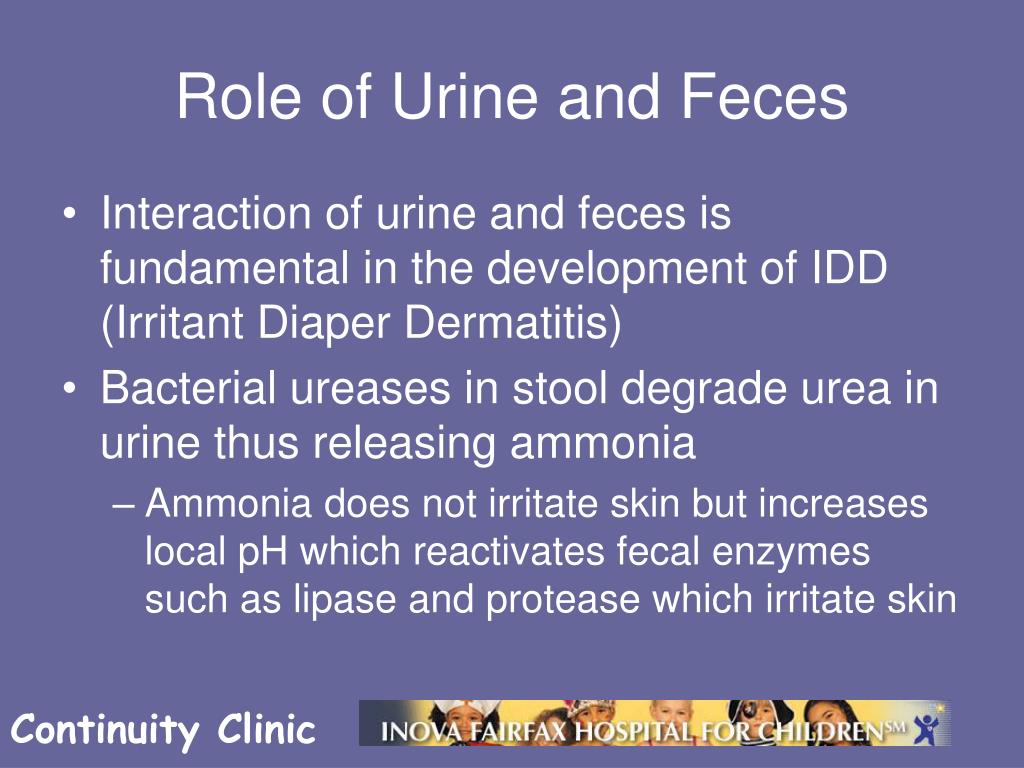 Role of Urine and Feces

• Interaction of urine and feces is fundamental in the development of IDD (Irritant Diaper Dermatitis)
• Bacterial ureases in stool degrade urea in urine thus releasing ammonia
– Ammonia does not irritate skin but increases local pH which reactivates fecal enzymes such as lipase and protease which irritate skin

Continuity Clinic

INOVA FAIRFAX HOSPITAL FOR CHILDREN℠